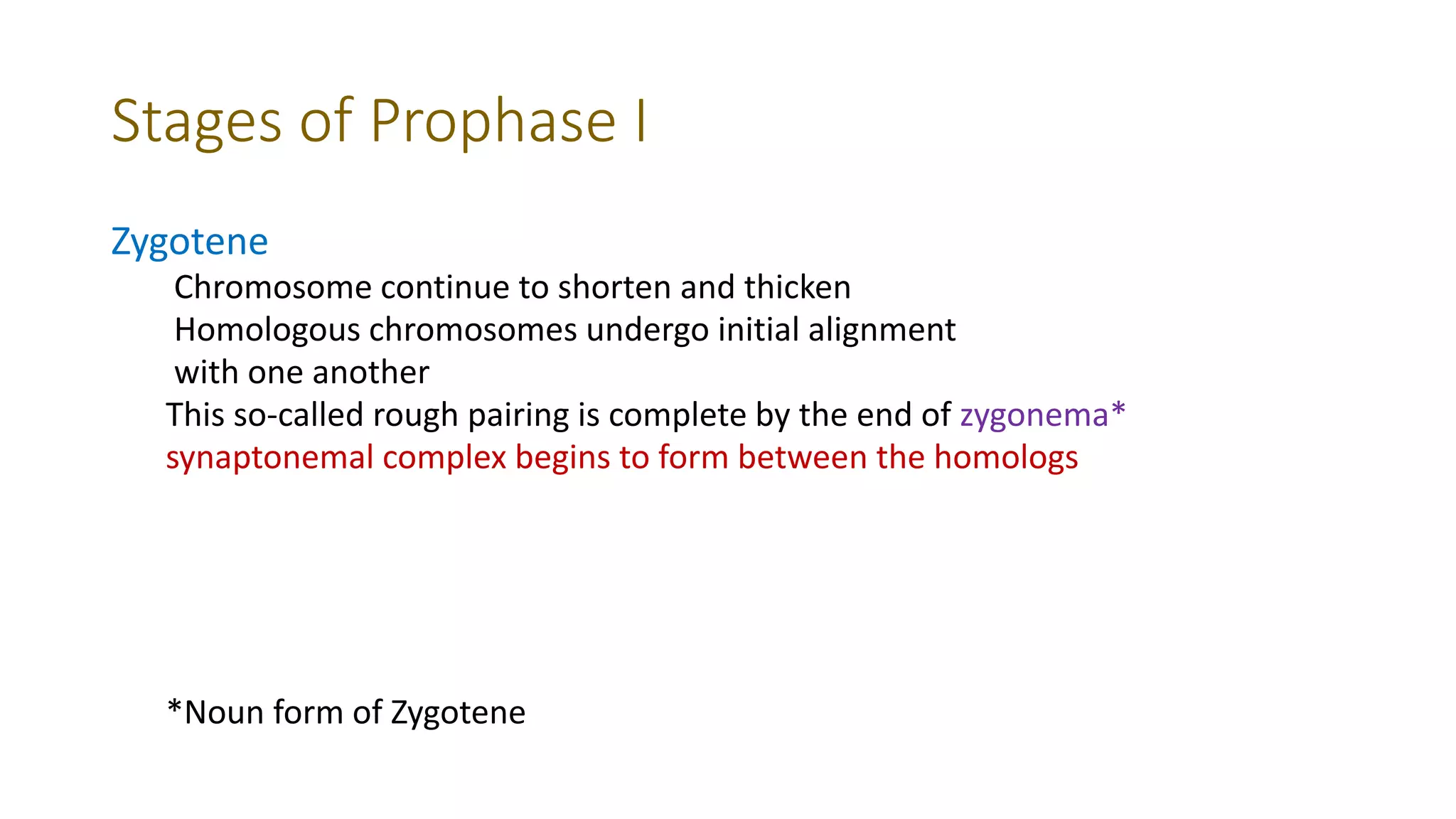 Stages of Prophase I

Zygotene

Chromosome continue to shorten and thicken

Homologous chromosomes undergo initial alignment with one another

This so-called rough pairing is complete by the end of zygonema*

synaptonemal complex begins to form between the homologs

*Noun form of Zygotene